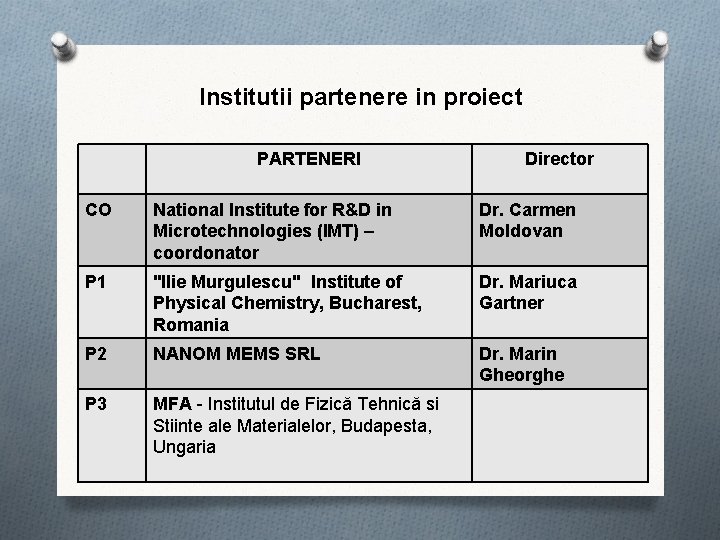 Institutii partenere in proiect

| | PARTENERI | Director |
|---|---|---|
| CO | National Institute for R&D in Microtechnologies (IMT) – coordonator | Dr. Carmen Moldovan |
| P1 | "Ilie Murgulescu" Institute of Physical Chemistry, Bucharest, Romania | Dr. Mariuca Gartner |
| P2 | NANOM MEMS SRL | Dr. Marin Gheorghe |
| P3 | MFA - Institutul de Fizică Tehnică si Stiinte ale Materialelor, Budapesta, Ungaria | |